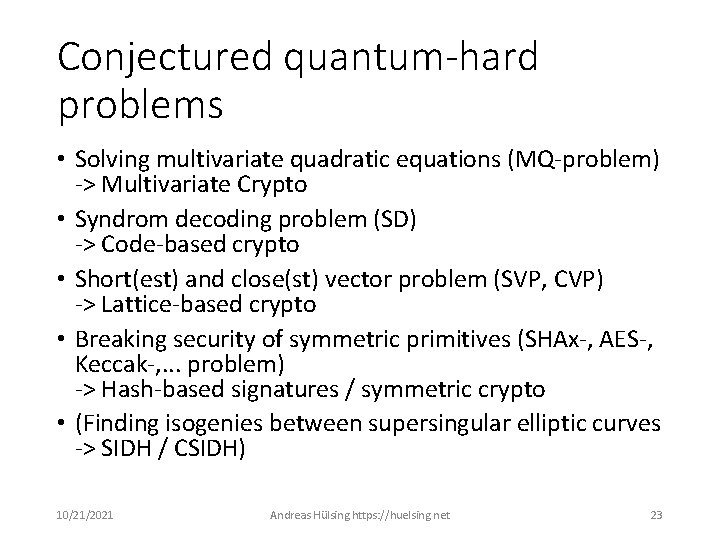 Conjectured quantum-hard problems

• Solving multivariate quadratic equations (MQ-problem) -> Multivariate Crypto

• Syndrom decoding problem (SD) -> Code-based crypto

• Short(est) and close(st) vector problem (SVP, CVP) -> Lattice-based crypto

• Breaking security of symmetric primitives (SHAx-, AES-, Keccak-,... problem) -> Hash-based signatures / symmetric crypto

• (Finding isogenies between supersingular elliptic curves -> SIDH / CSIDH)

10/21/2021 Andreas Hülsing https://huelsing.net 23